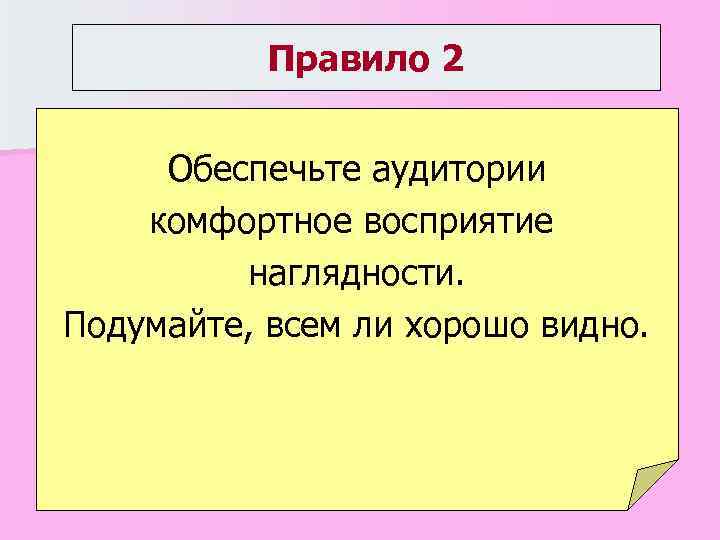 Правило 2

Обеспечьте аудитории комфортное восприятие наглядности.
Подумайте, всем ли хорошо видно.